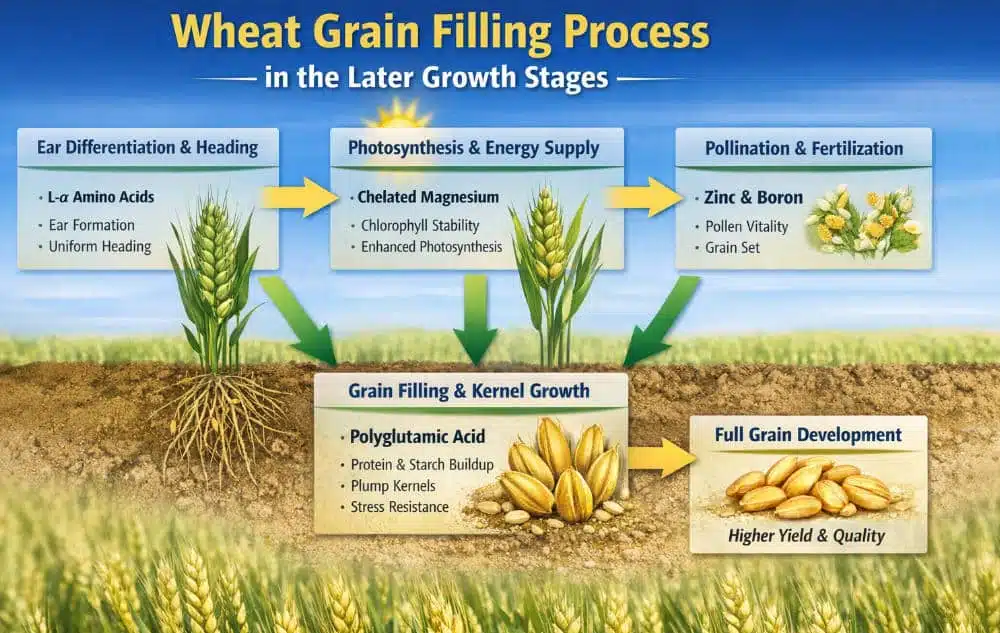 Wheat Grain Filling Process

in the Later Growth Stages

Ear Differentiation & Heading

• L-α Amino Acids
• Ear Formation
• Uniform Heading

Photosynthesis & Energy Supply

• Chelated Magnesium
• Chlorophyll Stability
• Enhanced Photosynthesis

Pollination & Fertilization

• Zinc & Boron
• Pollen Vitality
• Grain Set

Grain Filling & Kernel Growth

• Polyglutamic Acid
• Protein & Starch Buildup
• Plump Kernels
• Stress Resistance

Full Grain Development

Higher Yield & Quality